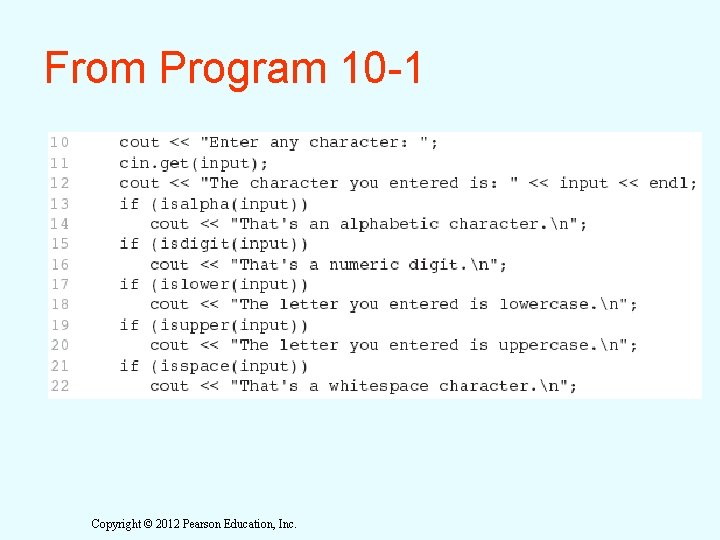 From Program 10-1

10 cout << "Enter any character: ";
11 cin.get(input);
12 cout << "The character you entered is: " << input << endl;
13 if (isalpha(input))
14 cout << "That's an alphabetic character.\n";
15 if (isdigit(input))
16 cout << "That's a numeric digit.\n";
17 if (islower(input))
18 cout << "The letter you entered is lowercase.\n";
19 if (isupper(input))
20 cout << "The letter you entered is uppercase.\n";
21 if (isspace(input))
22 cout << "That's a whitespace character.\n";

Copyright © 2012 Pearson Education, Inc.